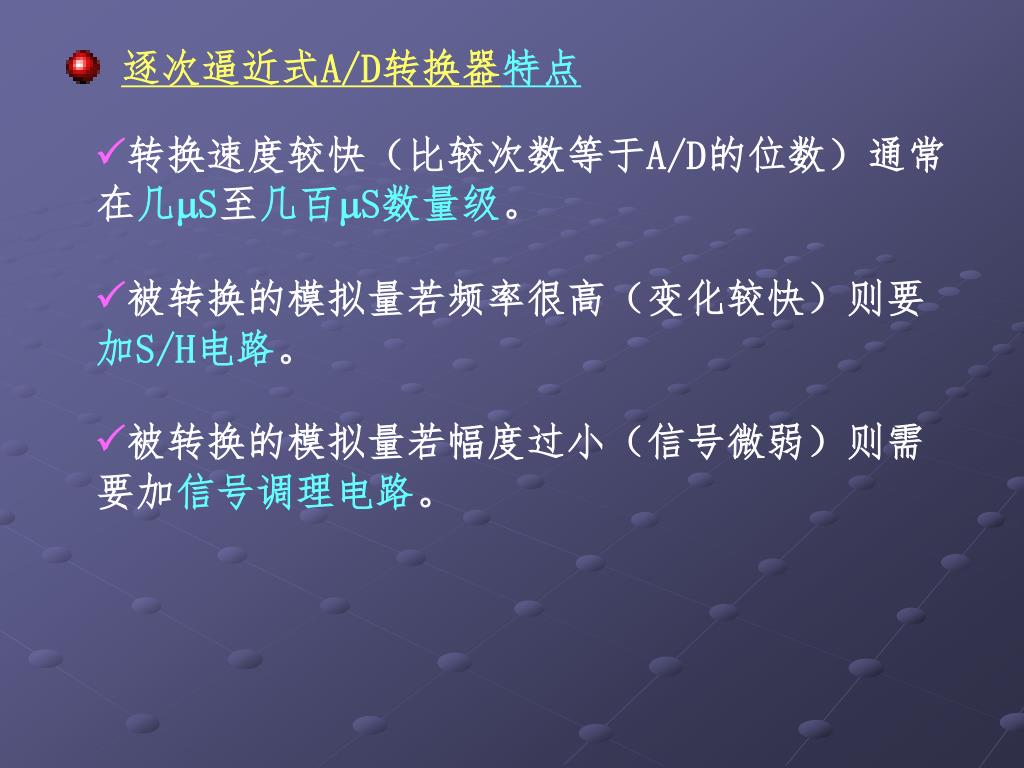 逐次逼近式A/D转换器特点

✓转换速度较快（比较次数等于A/D的位数）通常在几μS至几百μS数量级。

✓被转换的模拟量若频率很高（变化较快）则要加S/H电路。

✓被转换的模拟量若幅度过小（信号微弱）则需要加信号调理电路。